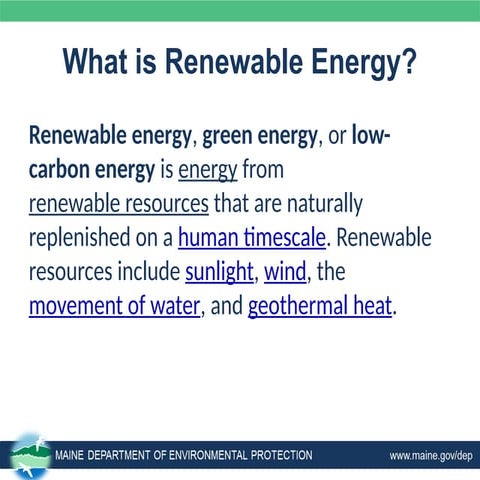 What is Renewable Energy?

Renewable energy, green energy, or low-carbon energy is energy from renewable resources that are naturally replenished on a human timescale. Renewable resources include sunlight, wind, the movement of water, and geothermal heat.

MAINE DEPARTMENT OF ENVIRONMENTAL PROTECTION

www.maine.gov/dep